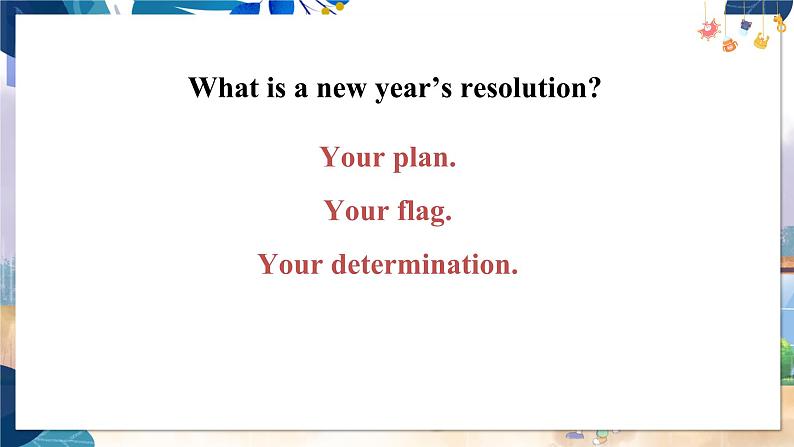 What is a new year’s resolution?

Your plan.

Your flag.

Your determination.